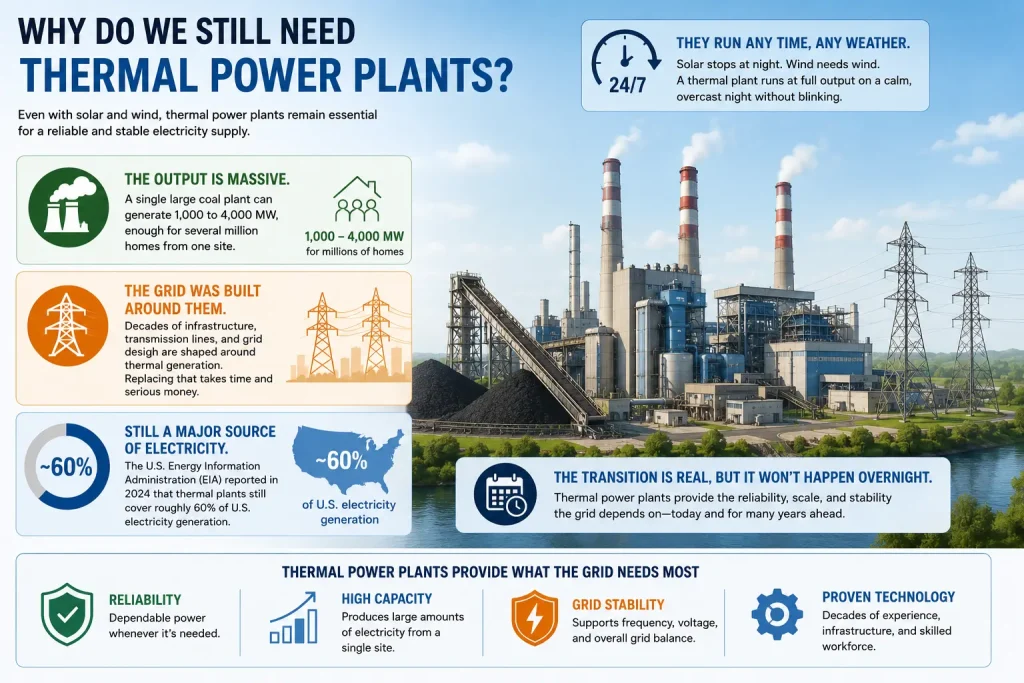 WHY DO WE STILL NEED
THERMAL POWER PLANTS?

Even with solar and wind, thermal power plants remain essential for a reliable and stable electricity supply.

24/7

THEY RUN ANY TIME, ANY WEATHER.
Solar stops at night. Wind needs wind. A thermal plant runs at full output on a calm, overcast night without blinking.

THE OUTPUT IS MASSIVE.
A single large coal plant can generate 1,000 to 4,000 MW, enough for several million homes from one site.

1,000 – 4,000 MW
for millions of homes

THE GRID WAS BUILT AROUND THEM.
Decades of infrastructure, transmission lines, and grid design are shaped around thermal generation. Replacing that takes time and serious money.

~60%

STILL A MAJOR SOURCE OF ELECTRICITY.
The U.S. Energy Information Administration (EIA) reported in 2024 that thermal plants still cover roughly 60% of U.S. electricity generation.

~60%
of U.S. electricity generation

THE TRANSITION IS REAL, BUT IT WON'T HAPPEN OVERNIGHT.
Thermal power plants provide the reliability, scale, and stability the grid depends on—today and for many years ahead.

THERMAL POWER PLANTS PROVIDE WHAT THE GRID NEEDS MOST

RELIABILITY
Dependable power whenever it's needed.

HIGH CAPACITY
Produces large amounts of electricity from a single site.

GRID STABILITY
Supports frequency, voltage, and overall grid balance.

PROVEN TECHNOLOGY
Decades of experience, infrastructure, and skilled workforce.